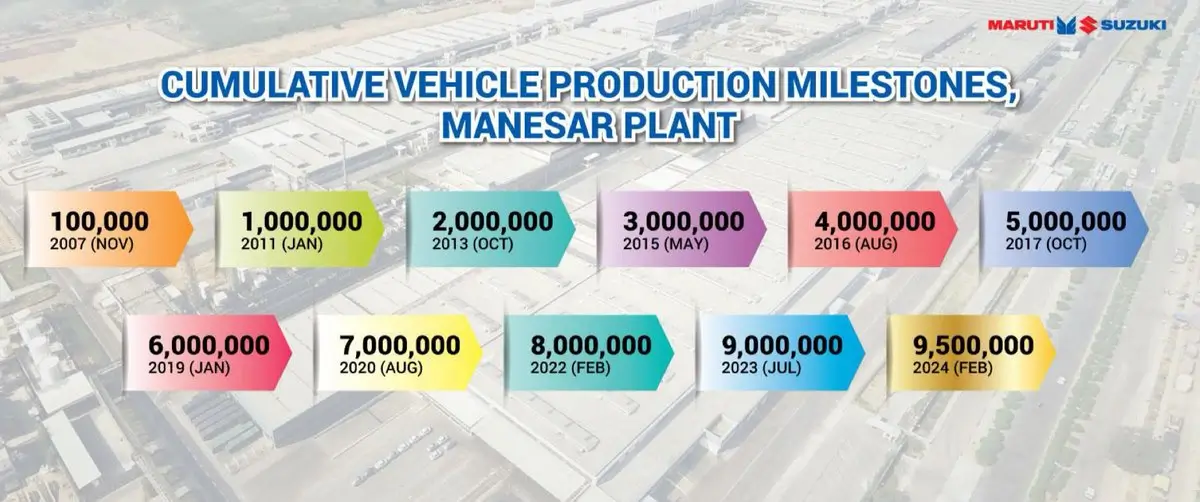 MARUTI SUZUKI

CUMULATIVE VEHICLE PRODUCTION MILESTONES, MANESAR PLANT

100,000
2007 (NOV)

1,000,000
2011 (JAN)

2,000,000
2013 (OCT)

3,000,000
2015 (MAY)

4,000,000
2016 (AUG)

5,000,000
2017 (OCT)

6,000,000
2019 (JAN)

7,000,000
2020 (AUG)

8,000,000
2022 (FEB)

9,000,000
2023 (JUL)

9,500,000
2024 (FEB)